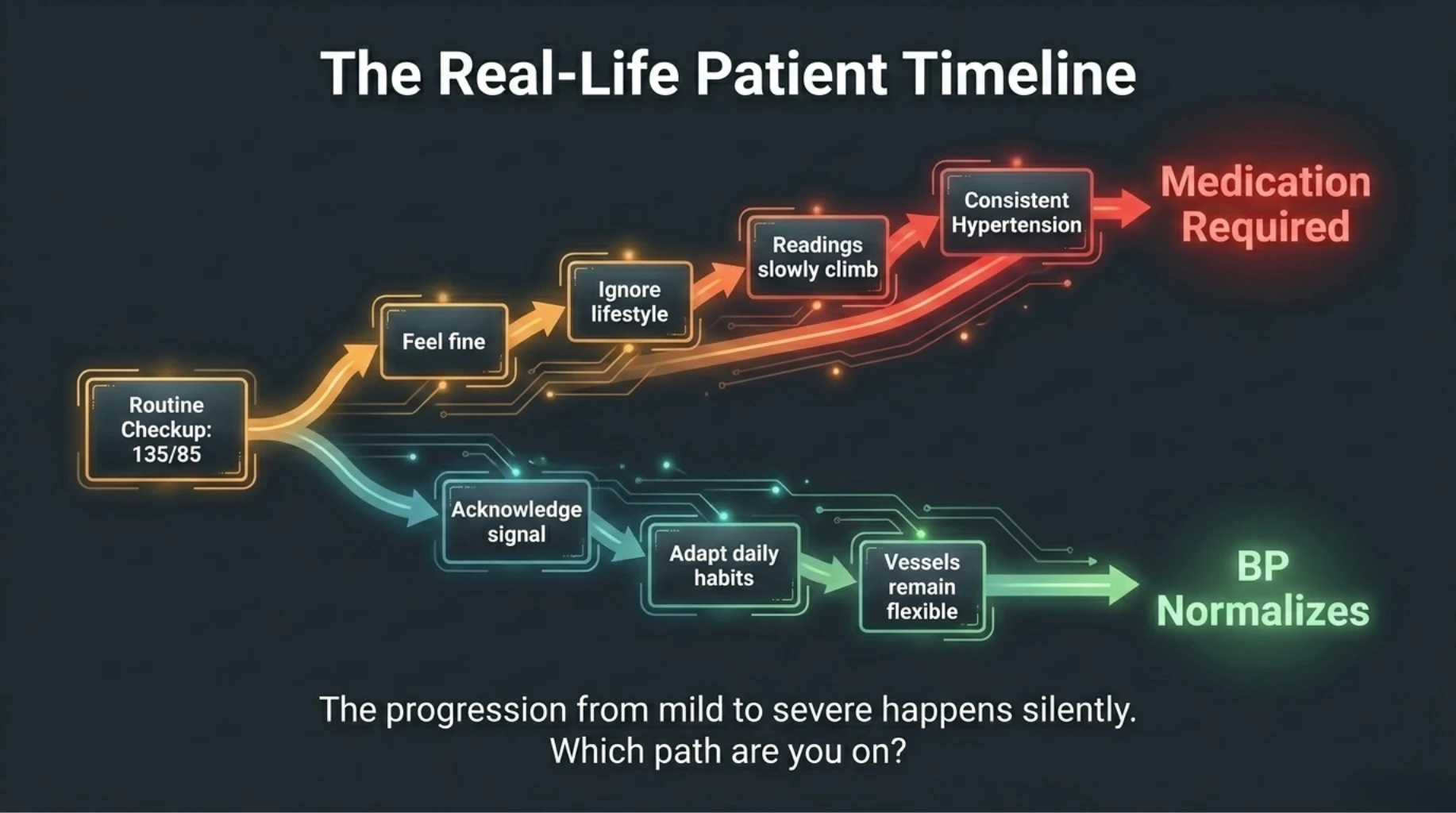 The Real-Life Patient Timeline

Routine Checkup: 135/85

Feel fine

Ignore lifestyle

Readings slowly climb

Consistent Hypertension

Medication Required

Acknowledge signal

Adapt daily habits

Vessels remain flexible

BP Normalizes

The progression from mild to severe happens silently. Which path are you on?